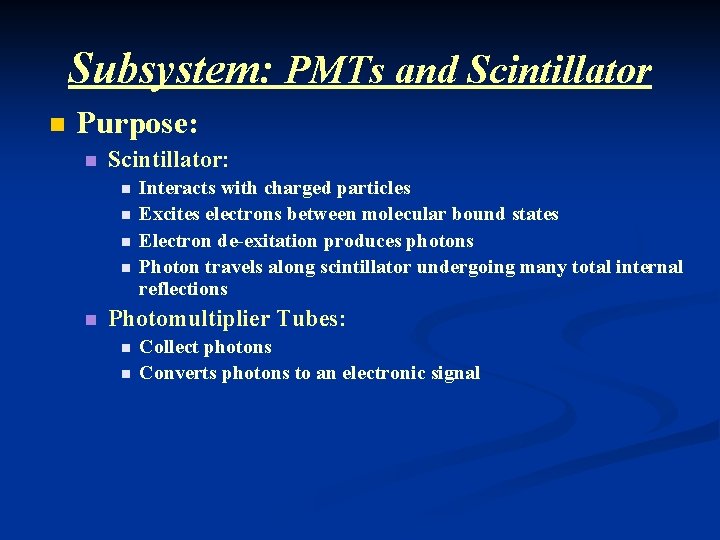 Subsystem: PMTs and Scintillator

Purpose:

Scintillator:

Interacts with charged particles

Excites electrons between molecular bound states

Electron de-exitation produces photons

Photon travels along scintillator undergoing many total internal reflections

Photomultiplier Tubes:

Collect photons

Converts photons to an electronic signal